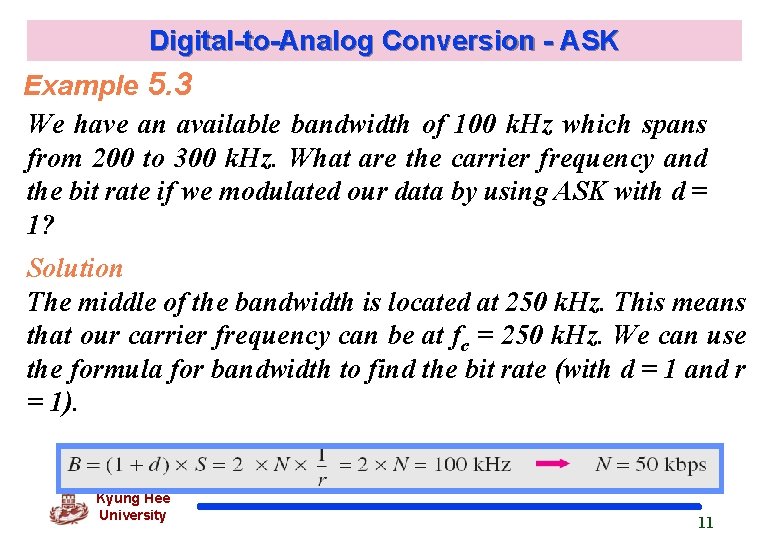 Digital-to-Analog Conversion - ASK

Example 5.3

We have an available bandwidth of 100 kHz which spans from 200 to 300 kHz. What are the carrier frequency and the bit rate if we modulated our data by using ASK with d = 1?

Solution

The middle of the bandwidth is located at 250 kHz. This means that our carrier frequency can be at $f_c$ = 250 kHz. We can use the formula for bandwidth to find the bit rate (with d = 1 and r = 1).

$B = (1 + d) \times S = 2 \times N \times \frac{1}{r} = 2 \times N = 100 \text{ kHz} \rightarrow N = 50 \text{ kbps}$

Kyung Hee University

11